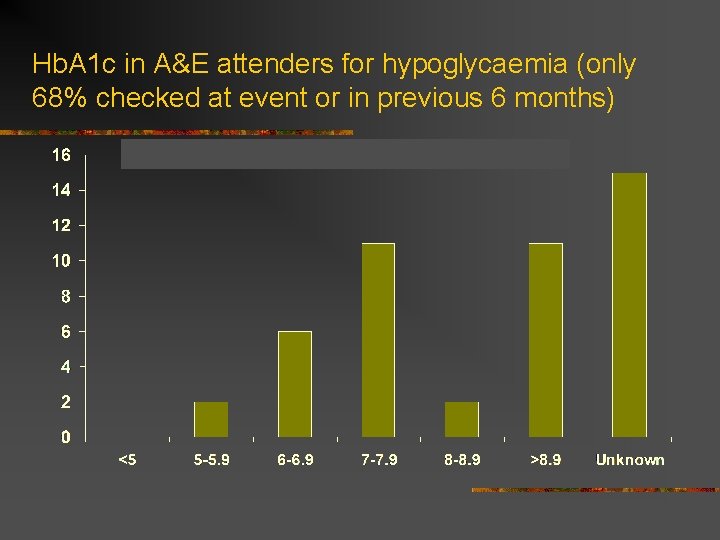 HbA1c in A&E attenders for hypoglycaemia (only 68% checked at event or in previous 6 months)

16
14
12
10
8
6
4
2
0

<5
5-5.9
6-6.9
7-7.9
8-8.9
>8.9
Unknown